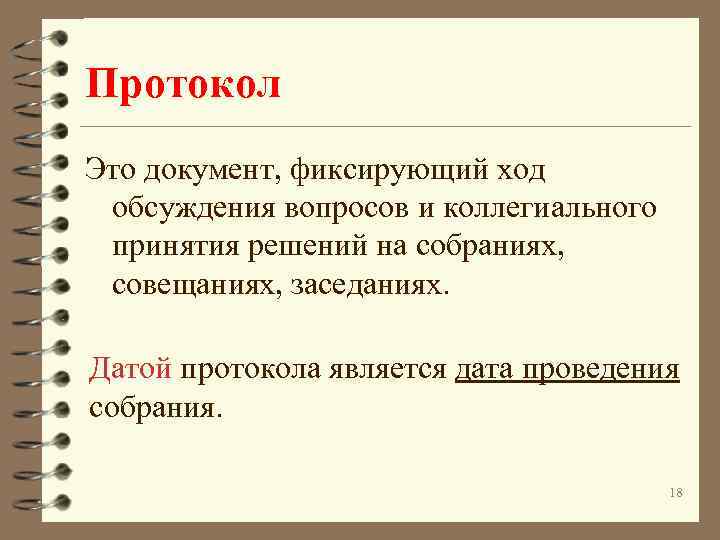 Протокол

Это документ, фиксирующий ход обсуждения вопросов и коллегиального принятия решений на собраниях, совещаниях, заседаниях.

Датой протокола является дата проведения собрания.

18